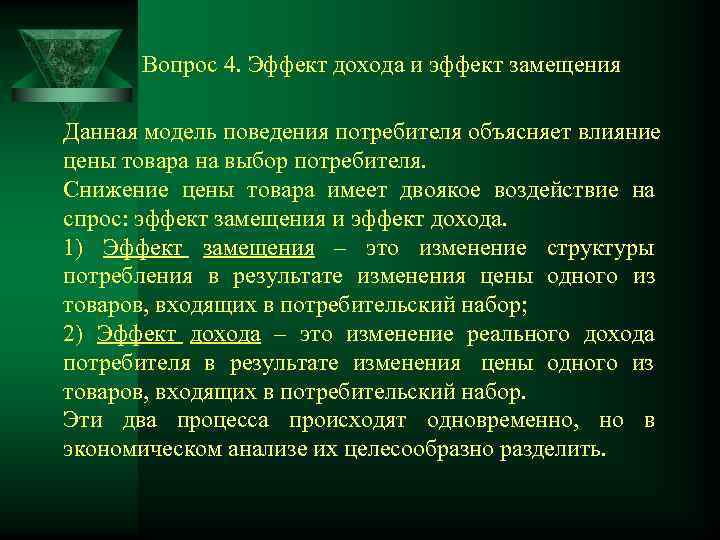 Вопрос 4. Эффект дохода и эффект замещения

Данная модель поведения потребителя объясняет влияние цены товара на выбор потребителя.

Снижение цены товара имеет двоякое воздействие на спрос: эффект замещения и эффект дохода.

1) Эффект замещения – это изменение структуры потребления в результате изменения цены одного из товаров, входящих в потребительский набор;

2) Эффект дохода – это изменение реального дохода потребителя в результате изменения цены одного из товаров, входящих в потребительский набор.

Эти два процесса происходят одновременно, но в экономическом анализе их целесообразно разделить.